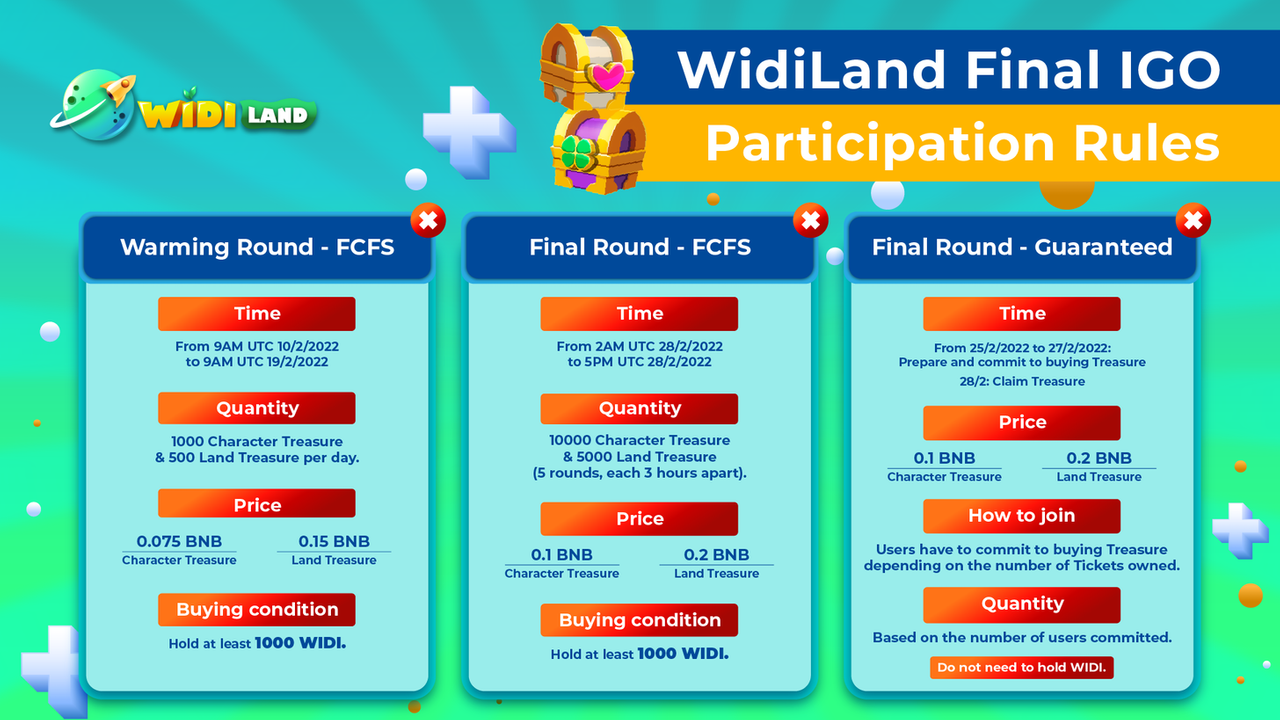 WIDI LAND

WidiLand Final IGO
Participation Rules

Warming Round - FCFS

Time

From 9AM UTC 10/2/2022 to 9AM UTC 19/2/2022

Quantity

1000 Character Treasure & 500 Land Treasure per day.

Price

0.075 BNB
Character Treasure

0.15 BNB
Land Treasure

Buying condition

Hold at least 1000 WIDI.

Final Round - FCFS

Time

From 2AM UTC 28/2/2022 to 5PM UTC 28/2/2022

Quantity

10000 Character Treasure & 5000 Land Treasure (5 rounds, each 3 hours apart).

Price

0.1 BNB
Character Treasure

0.2 BNB
Land Treasure

Buying condition

Hold at least 1000 WIDI.

Final Round - Guaranteed

Time

From 25/2/2022 to 27/2/2022: Prepare and commit to buying Treasure
28/2: Claim Treasure

Price

0.1 BNB
Character Treasure

0.2 BNB
Land Treasure

How to join

Users have to commit to buying Treasure depending on the number of Tickets owned.

Quantity

Based on the number of users committed.

Do not need to hold WIDI.